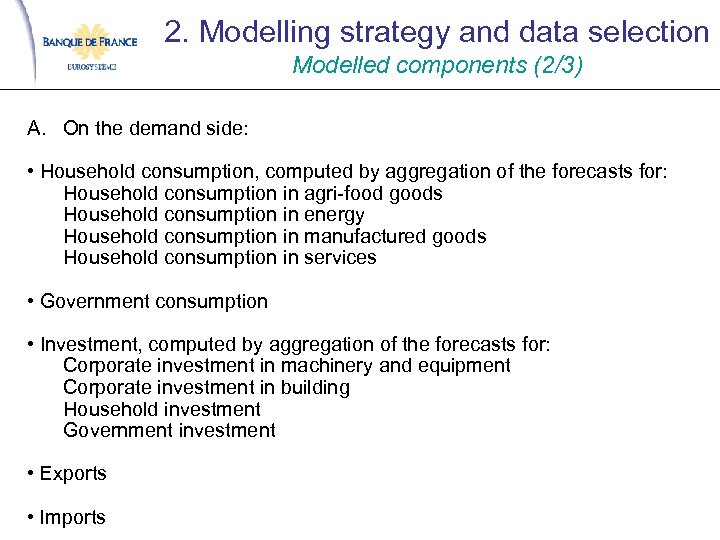 BANQUE DE FRANCE
EUROSYSTÈME

2. Modelling strategy and data selection
Modelled components (2/3)

A. On the demand side:

• Household consumption, computed by aggregation of the forecasts for:
Household consumption in agri-food goods
Household consumption in energy
Household consumption in manufactured goods
Household consumption in services

• Government consumption

• Investment, computed by aggregation of the forecasts for:
Corporate investment in machinery and equipment
Corporate investment in building
Household investment
Government investment

• Exports

• Imports